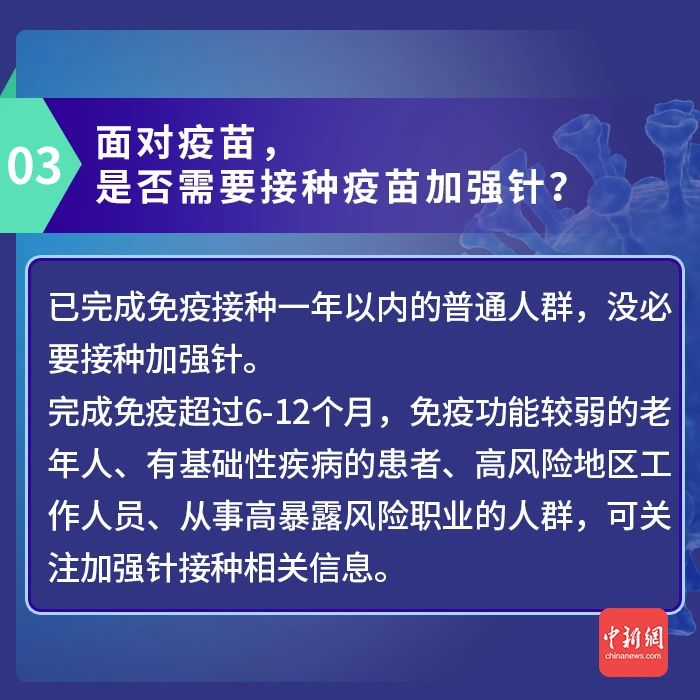 03

面对疫苗，
是否需要接种疫苗加强针？

已完成免疫接种一年以内的普通人群，没必要接种加强针。
完成免疫超过6-12个月，免疫功能较弱的老年人、有基础性疾病的患者、高风险地区工作人员、从事高暴露风险职业的人群，可关注加强针接种相关信息。

中新網
chinanews.com